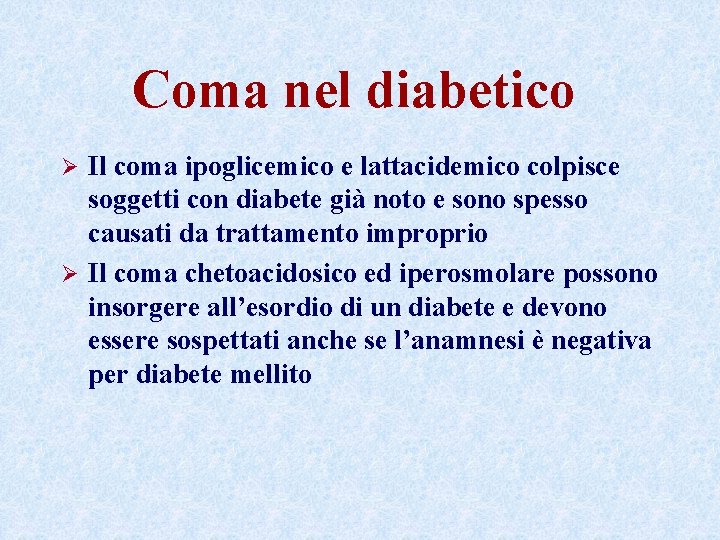 Coma nel diabetico

➢ Il coma ipoglicemico e lattacidemico colpisce soggetti con diabete già noto e sono spesso causati da trattamento improprio

➢ Il coma chetoacidosico ed iperosmolare possono insorgere all'esordio di un diabete e devono essere sospettati anche se l'anamnesi è negativa per diabete mellito